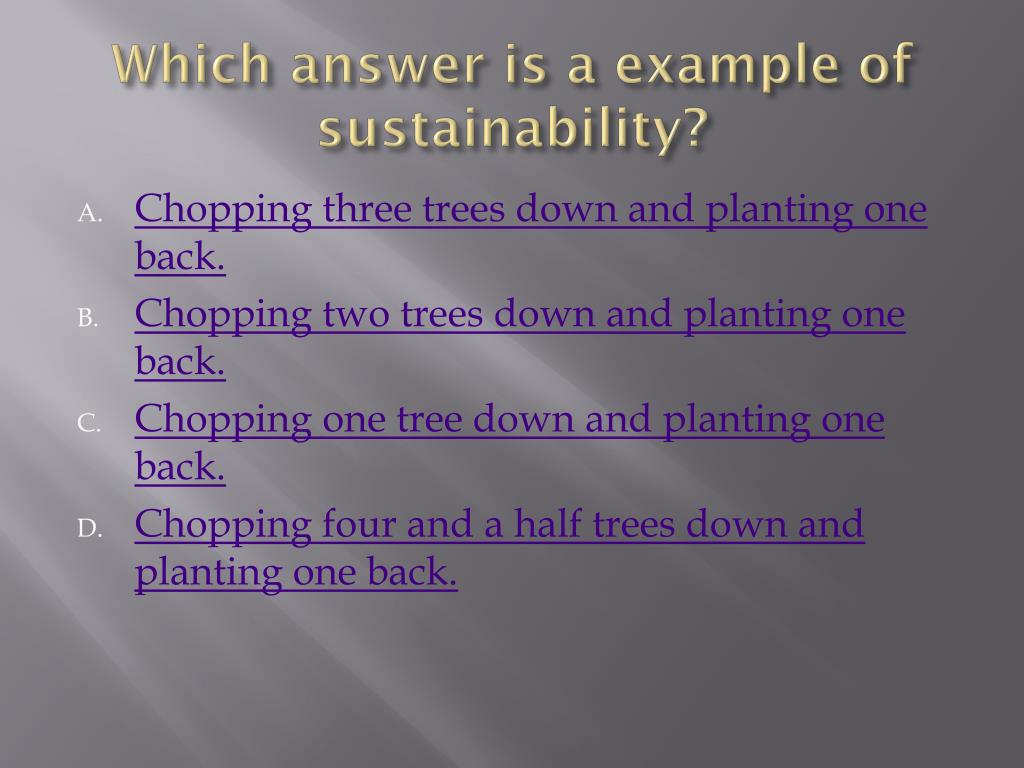 Which answer is a example of sustainability?

A. Chopping three trees down and planting one back.

B. Chopping two trees down and planting one back.

C. Chopping one tree down and planting one back.

D. Chopping four and a half trees down and planting one back.